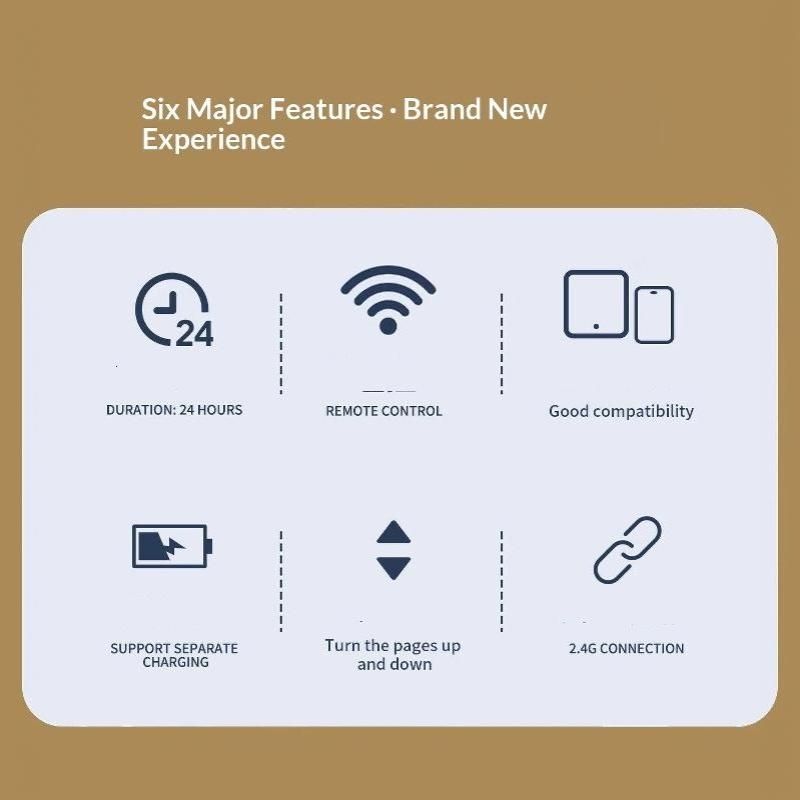 Six Major Features · Brand New Experience

24

DURATION: 24 HOURS

REMOTE CONTROL

Good compatibility

SUPPORT SEPARATE CHARGING

Turn the pages up and down

2.4G CONNECTION